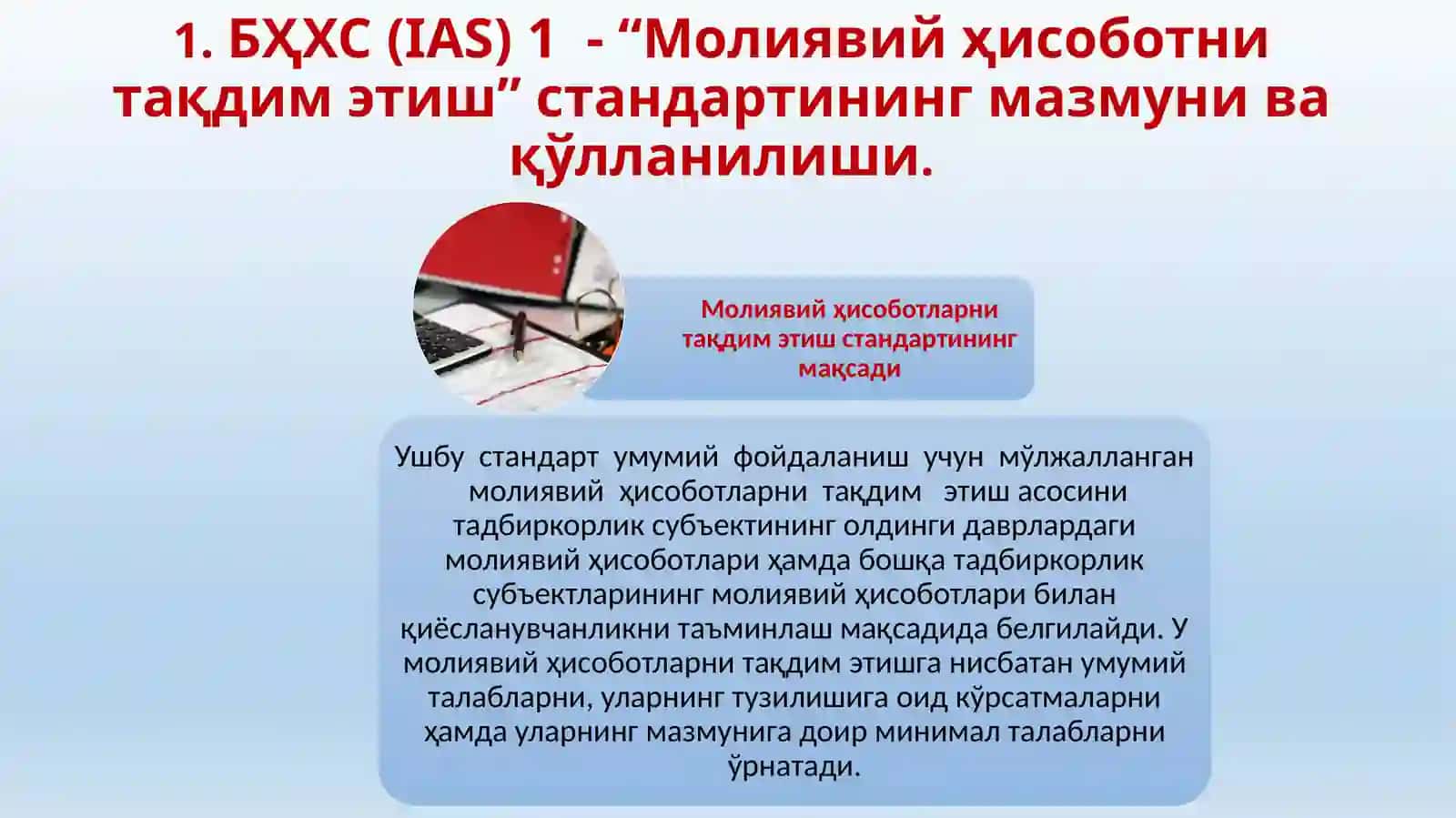 1. БҲХС (IAS) 1 - “Молиявий ҳисоботни тақдим этиш” стандартининг мазмуни ва қўлланилиши.

Молиявий ҳисоботларни тақдим этиш стандартининг мақсади

Ушбу стандарт умумий фойдаланиш учун мўлжалланган молиявий ҳисоботларни тақдим этиш асосини тадбиркорлик субъектининг олдинги даврлардаги молиявий ҳисоботлари ҳамда бошқа тадбиркорлик субъектларининг молиявий ҳисоботлари билан қиёсланувчанликни таъминлаш мақсадида белгилайди. У молиявий ҳисоботларни тақдим этишга нисбатан умумий талабларни, уларнинг тузилишига оид кўрсатмаларни ҳамда уларнинг мазмунига доир минимал талабларни ўрнатади.